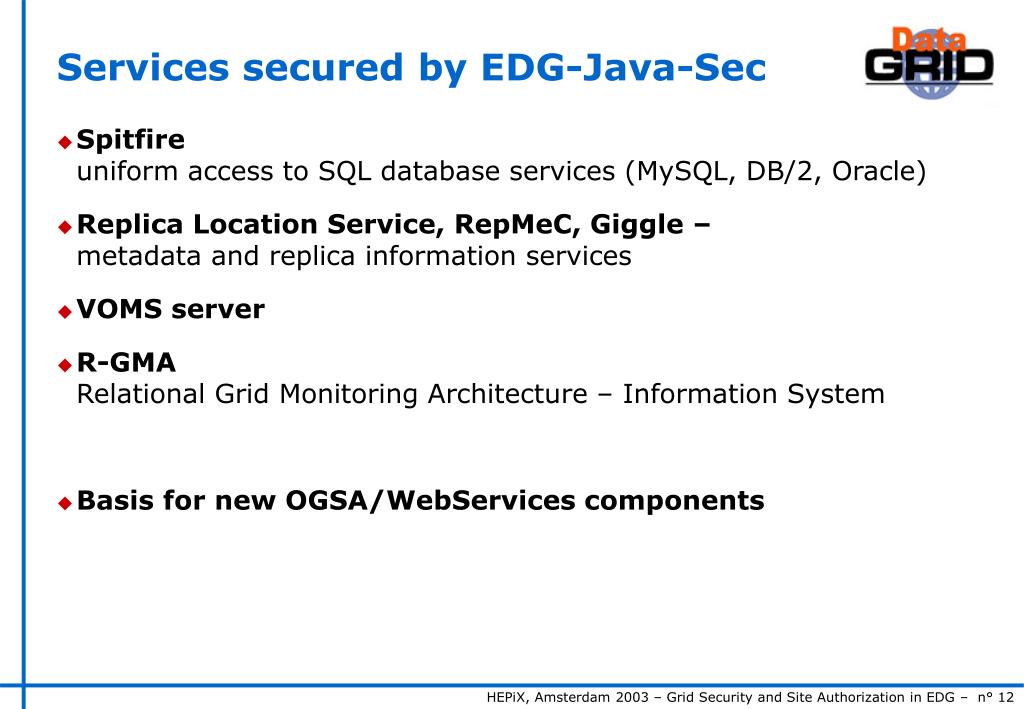 Services secured by EDG-Java-Sec

Data GRID

Spitfire
uniform access to SQL database services (MySQL, DB/2, Oracle)

Replica Location Service, RepMeC, Giggle –
metadata and replica information services

VOMS server

R-GMA
Relational Grid Monitoring Architecture – Information System

Basis for new OGSA/WebServices components

HEPiX, Amsterdam 2003 – Grid Security and Site Authorization in EDG – n° 12